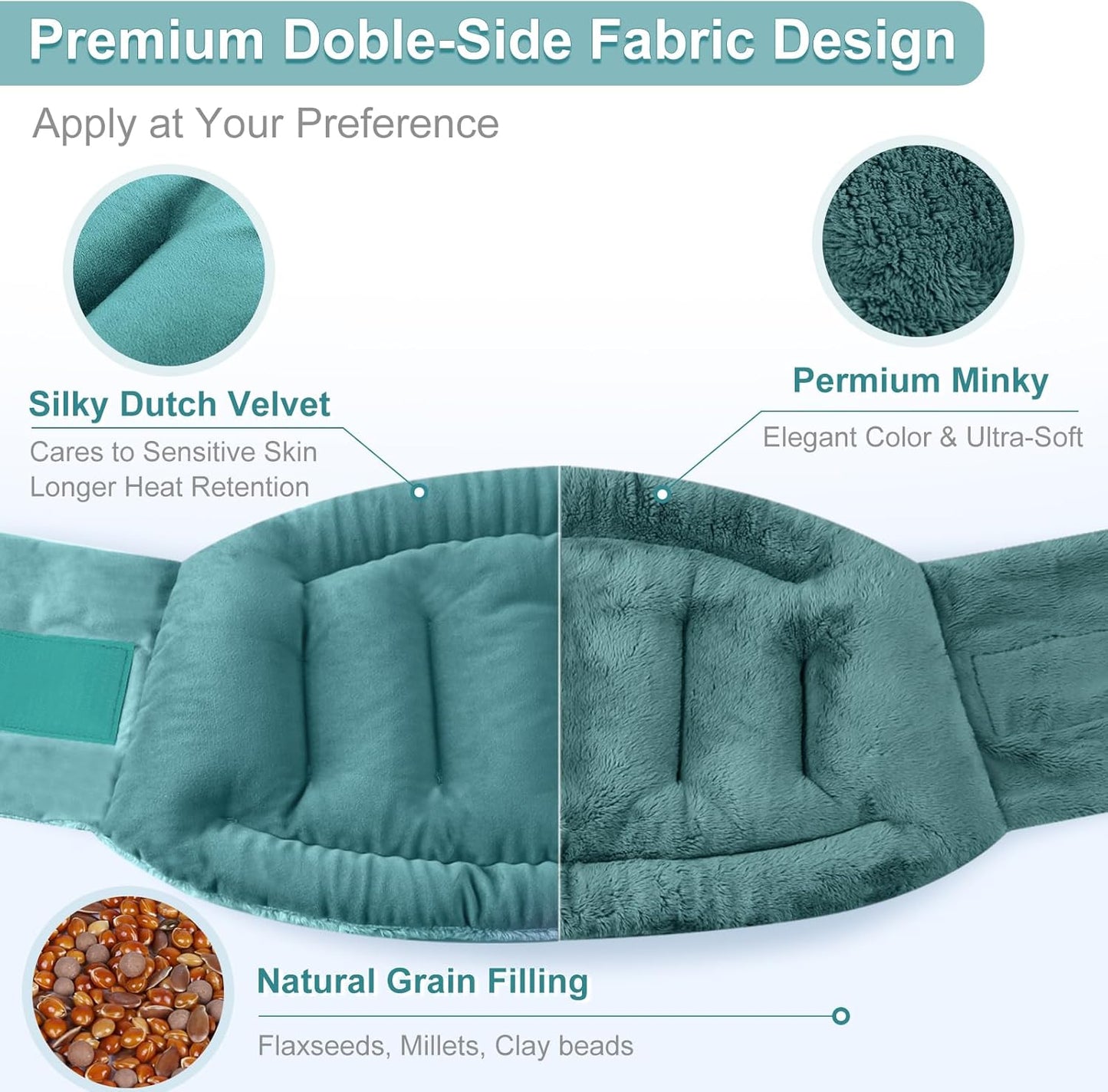 Premium Doble-Side Fabric Design

Apply at Your Preference

Silky Dutch Velvet
Cares to Sensitive Skin
Longer Heat Retention

Permium Minky
Elegant Color & Ultra-Soft

Natural Grain Filling
Flaxseeds, Millets, Clay beads